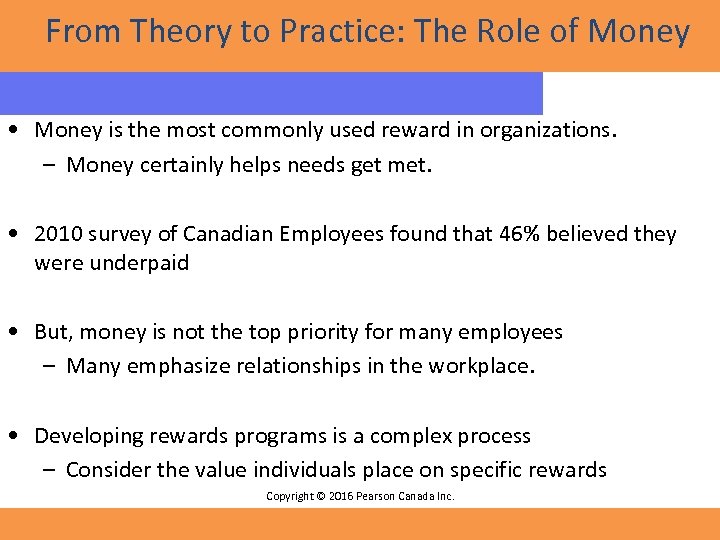 From Theory to Practice: The Role of Money

• Money is the most commonly used reward in organizations.
– Money certainly helps needs get met.

• 2010 survey of Canadian Employees found that 46% believed they were underpaid

• But, money is not the top priority for many employees
– Many emphasize relationships in the workplace.

• Developing rewards programs is a complex process
– Consider the value individuals place on specific rewards

Copyright © 2016 Pearson Canada Inc.